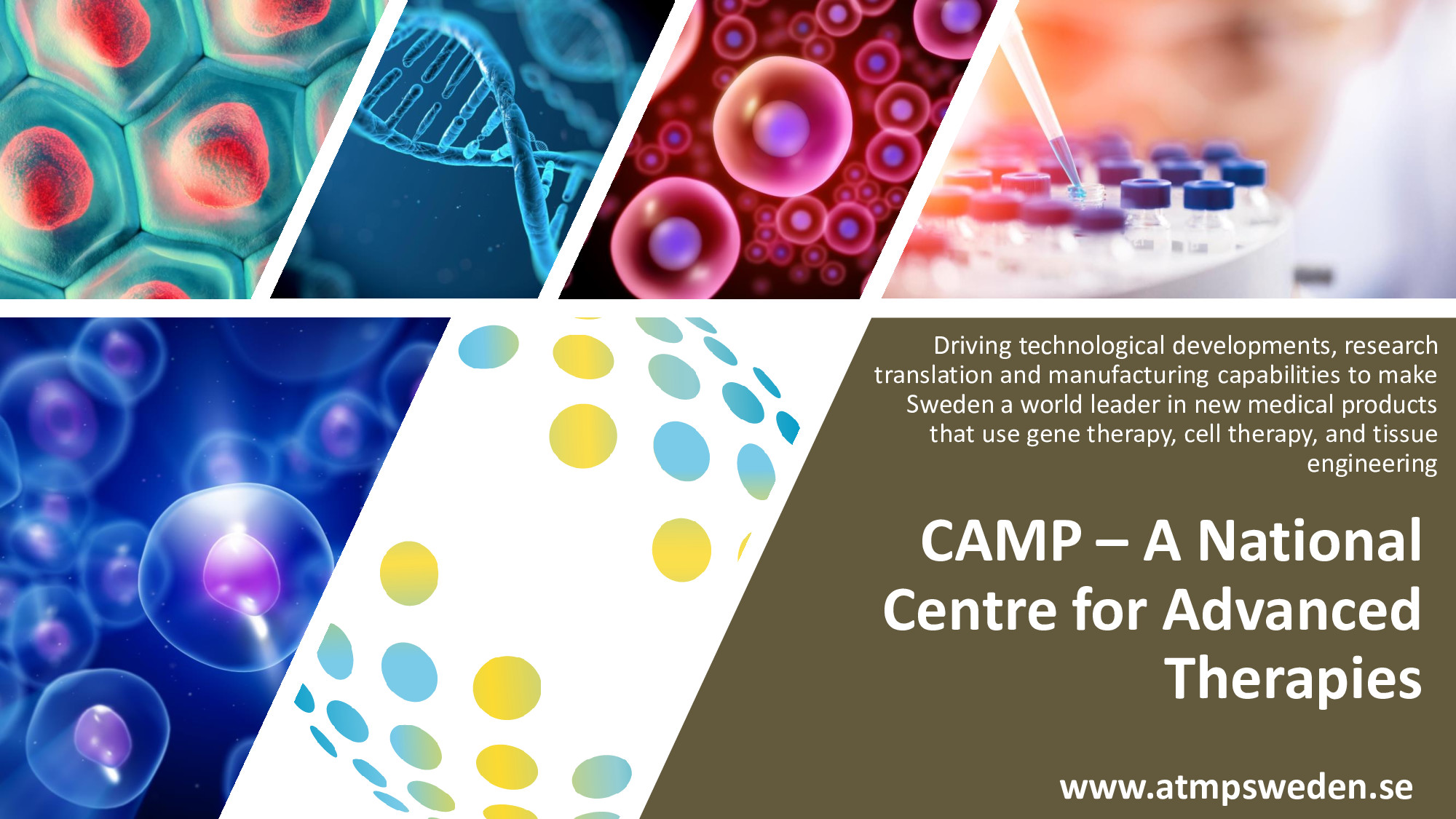 Driving technological developments, research translation and manufacturing capabilities to make Sweden a world leader in new medical products that use gene therapy, cell therapy, and tissue engineering

CAMP – A National Centre for Advanced Therapies

www.atmpsweden.se